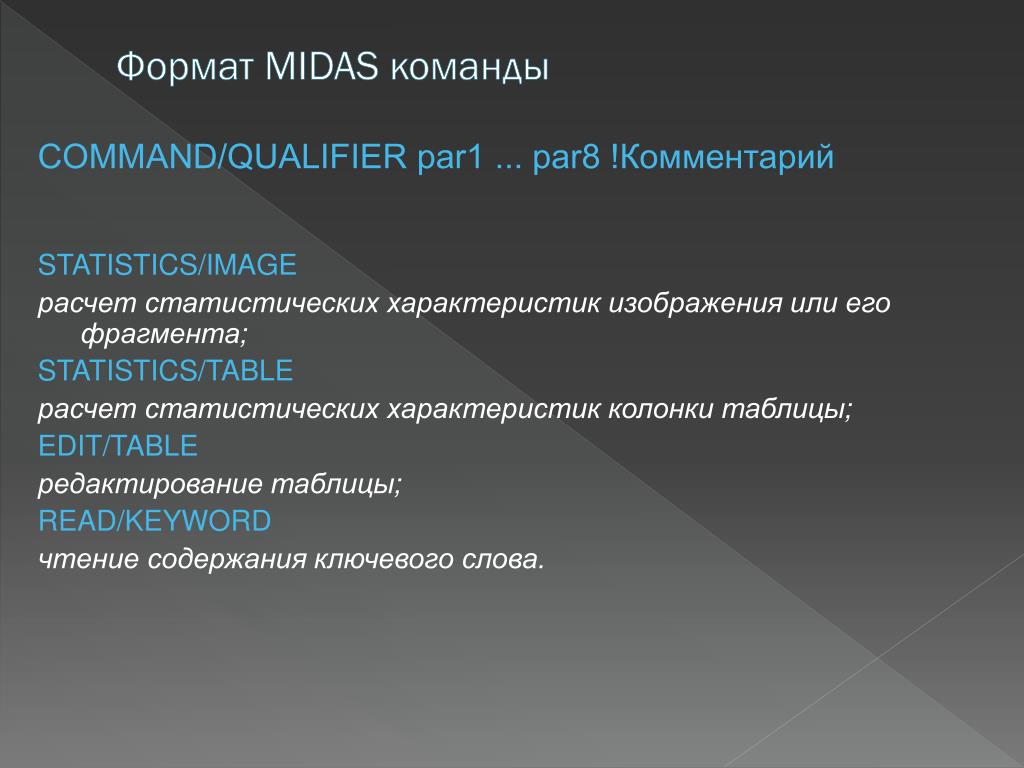 Формат MIDAS команды

COMMAND/QUALIFIER par1 ... par8 !Комментарий

STATISTICS/IMAGE
расчет статистических характеристик изображения или его фрагмента;
STATISTICS/TABLE
расчет статистических характеристик колонки таблицы;
EDIT/TABLE
редактирование таблицы;
READ/KEYWORD
чтение содержания ключевого слова.